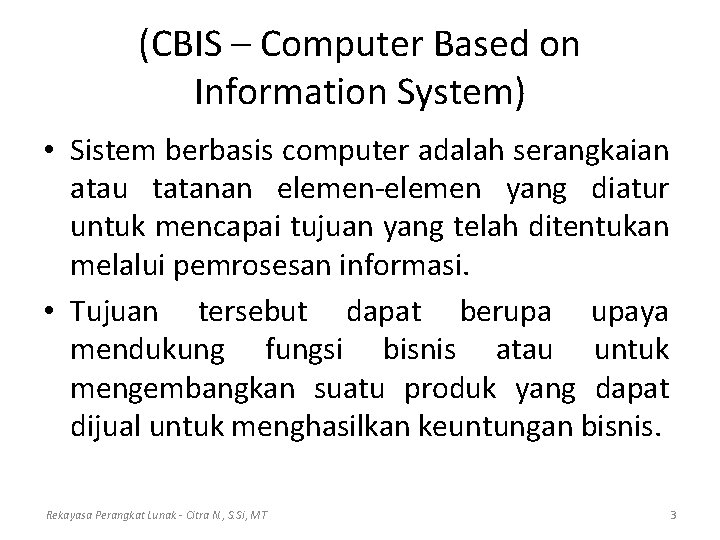 (CBIS – Computer Based on Information System)

• Sistem berbasis computer adalah serangkaian atau tatanan elemen-elemen yang diatur untuk mencapai tujuan yang telah ditentukan melalui pemrosesan informasi.

• Tujuan tersebut dapat berupa upaya mendukung fungsi bisnis atau untuk mengembangkan suatu produk yang dapat dijual untuk menghasilkan keuntungan bisnis.

Rekayasa Perangkat Lunak - Citra N., S.Si, MT

3